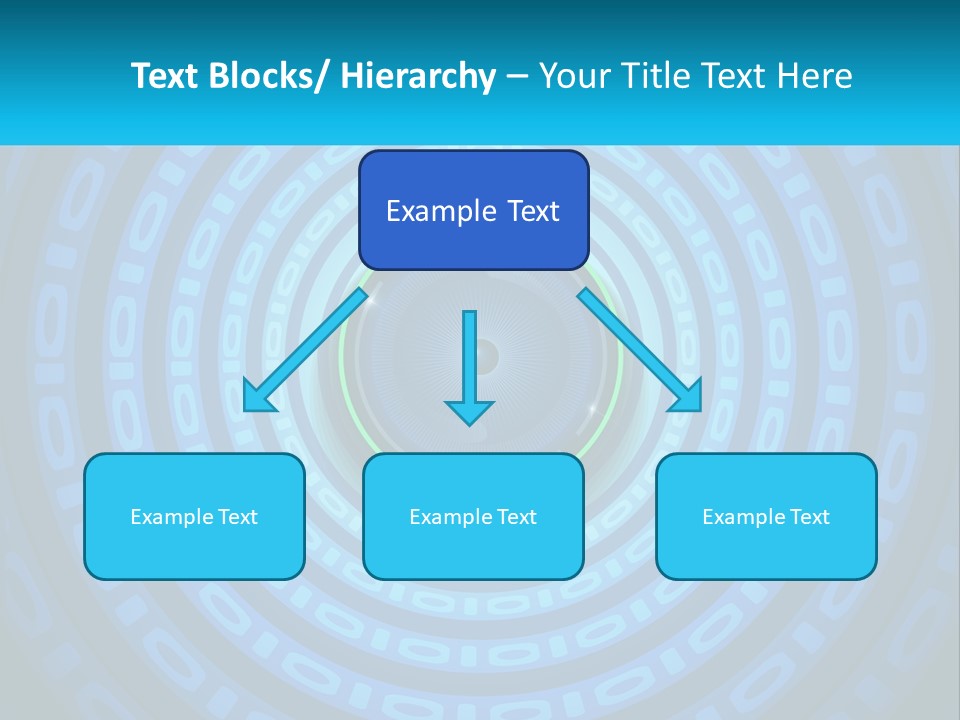 Text Blocks/ Hierarchy – Your Title Text Here

Example Text

Example Text

Example Text

Example Text